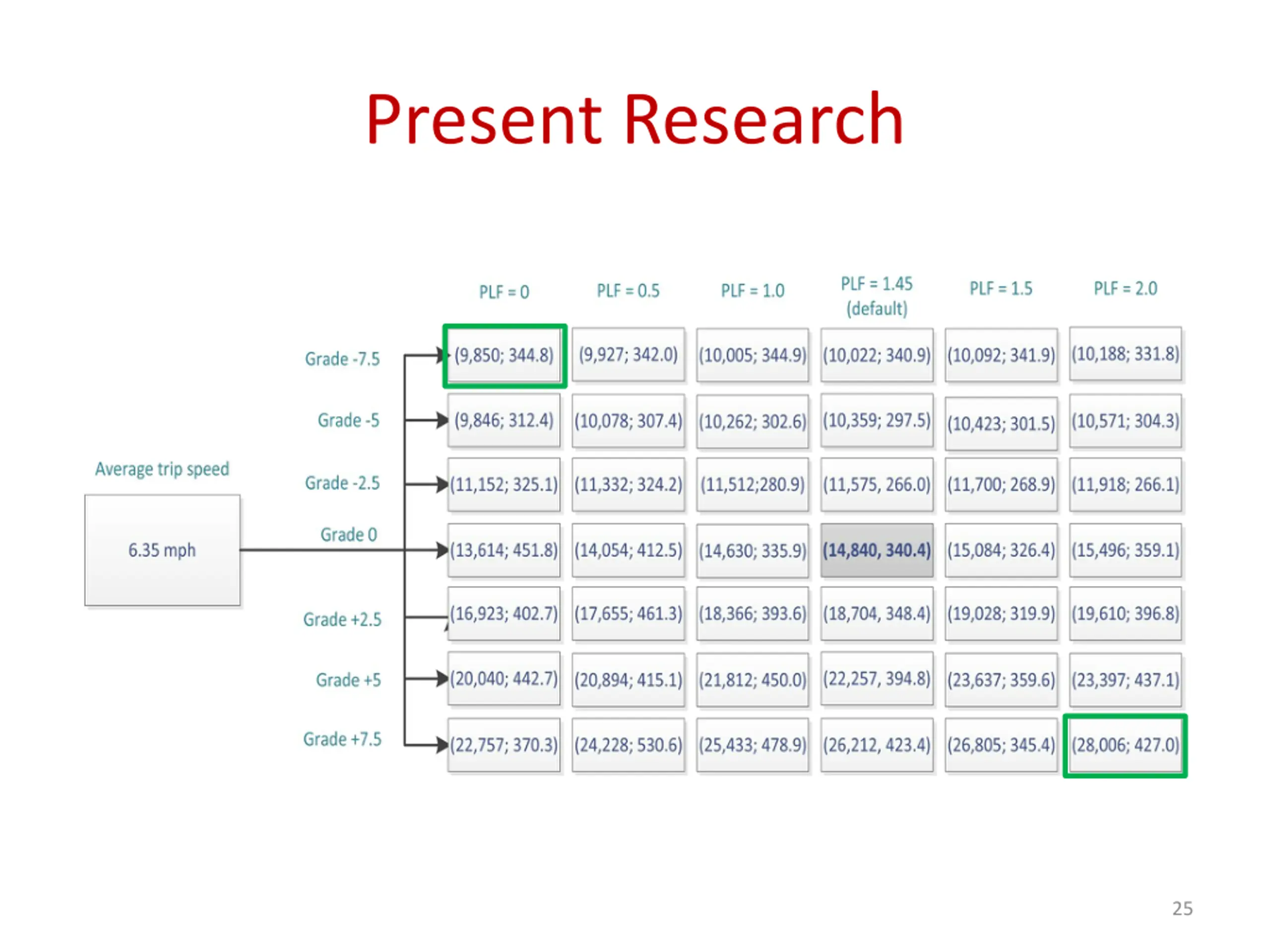 Present Research

Average trip speed

6.35 mph

| | PLF = 0 | PLF = 0.5 | PLF = 1.0 | PLF = 1.45 (default) | PLF = 1.5 | PLF = 2.0 |
|---|---|---|---|---|---|---|
| Grade -7.5 | (9,850; 344.8) | (9,927; 342.0) | (10,005; 344.9) | (10,022; 340.9) | (10,092; 341.9) | (10,188; 331.8) |
| Grade -5 | (9,846; 312.4) | (10,078; 307.4) | (10,262; 302.6) | (10,359; 297.5) | (10,423; 301.5) | (10,571; 304.3) |
| Grade -2.5 | (11,152; 325.1) | (11,332; 324.2) | (11,512;280.9) | (11,575, 266.0) | (11,700; 268.9) | (11,918; 266.1) |
| Grade 0 | (13,614; 451.8) | (14,054; 412.5) | (14,630; 335.9) | (14,840, 340.4) | (15,084; 326.4) | (15,496; 359.1) |
| Grade +2.5 | (16,923; 402.7) | (17,655; 461.3) | (18,366; 393.6) | (18,704, 348.4) | (19,028; 319.9) | (19,610; 396.8) |
| Grade +5 | (20,040; 442.7) | (20,894; 415.1) | (21,812; 450.0) | (22,257, 394.8) | (23,637; 359.6) | (23,397; 437.1) |
| Grade +7.5 | (22,757; 370.3) | (24,228; 530.6) | (25,433; 478.9) | (26,212, 423.4) | (26,805; 345.4) | (28,006; 427.0) |

25